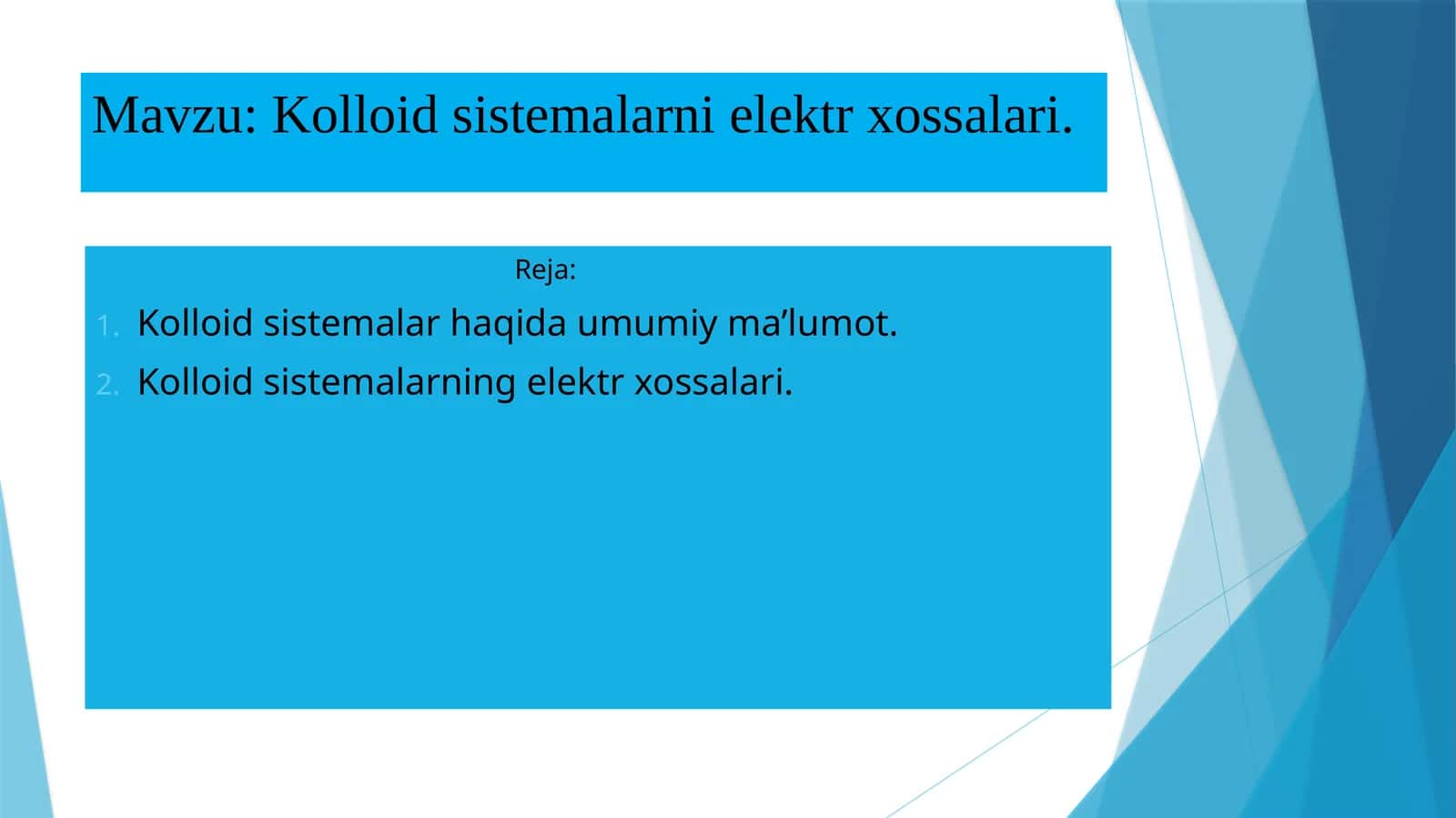 Mavzu: Kolloid sistemalarni elektr xossalari.

Reja:

1. Kolloid sistemalar haqida umumiy ma’lumot.
2. Kolloid sistemalarning elektr xossalari.